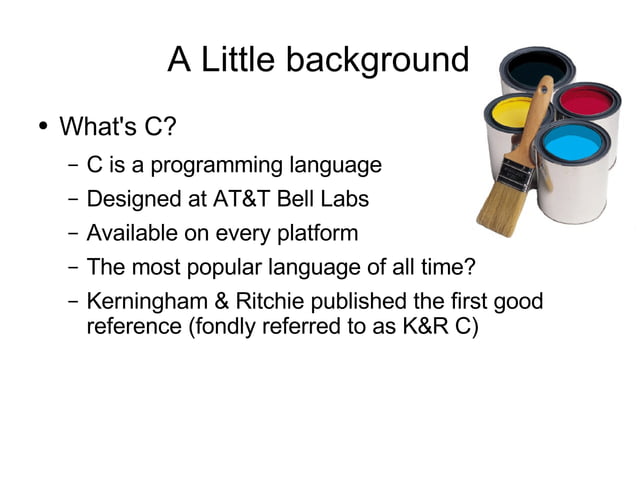 A Little background

• What's C?
  – C is a programming language
  – Designed at AT&T Bell Labs
  – Available on every platform
  – The most popular language of all time?
  – Kerningham & Ritchie published the first good reference (fondly referred to as K&R C)